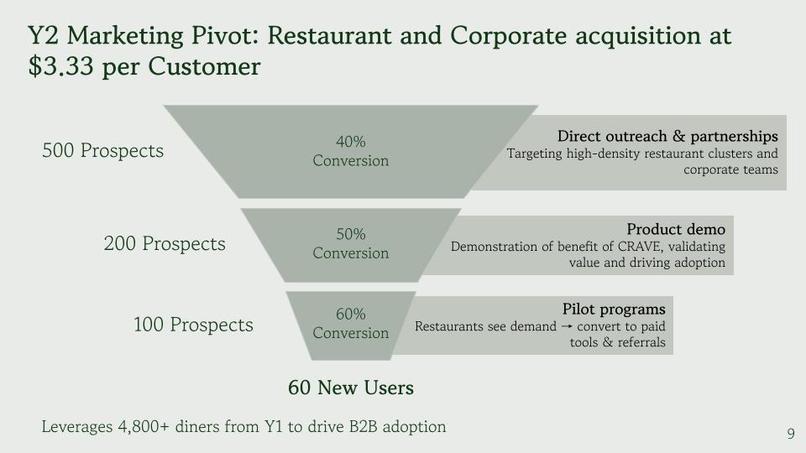 Y2 Marketing Pivot: Restaurant and Corporate acquisition at $3.33 per Customer

500 Prospects

40%
Conversion

Direct outreach & partnerships
Targeting high-density restaurant clusters and corporate teams

200 Prospects

50%
Conversion

Product demo
Demonstration of benefit of CRAVE, validating value and driving adoption

100 Prospects

60%
Conversion

Pilot programs
Restaurants see demand → convert to paid tools & referrals

60 New Users

Leverages 4,800+ diners from Y1 to drive B2B adoption

9